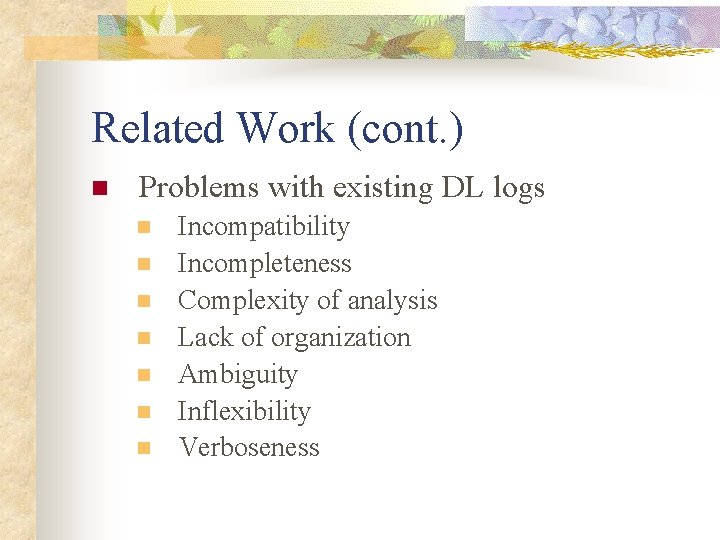 Related Work (cont.)

Problems with existing DL logs

Incompatibility
Incompleteness
Complexity of analysis
Lack of organization
Ambiguity
Inflexibility
Verboseness